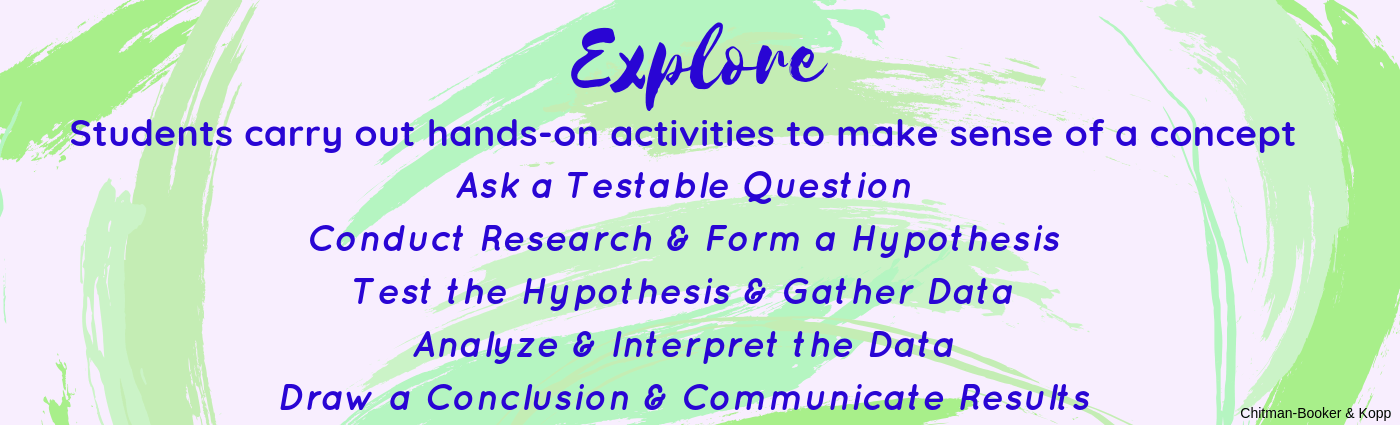 Explore

Students carry out hands-on activities to make sense of a concept

Ask a Testable Question

Conduct Research & Form a Hypothesis

Test the Hypothesis & Gather Data

Analyze & Interpret the Data

Draw a Conclusion & Communicate Results

Chitman-Booker & Kopp